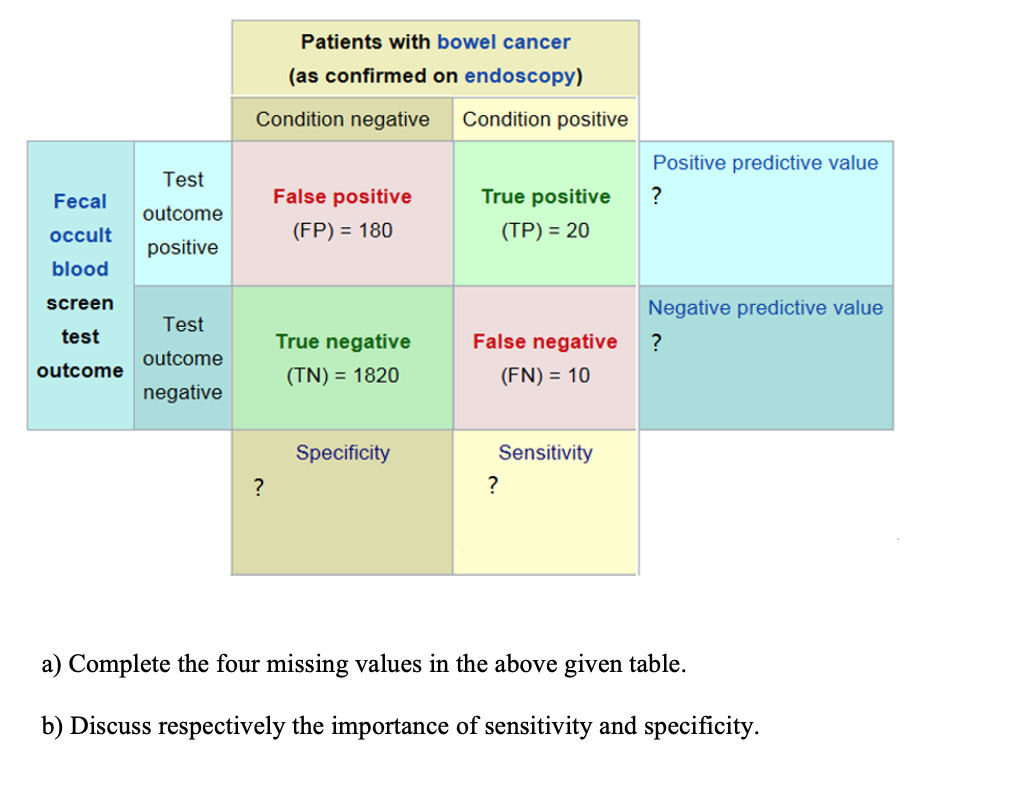 | | | Patients with bowel cancer (as confirmed on endoscopy) | | |
|---|---|---|---|---|
| | | Condition negative | Condition positive | |
| Fecal occult blood screen test outcome | Test outcome positive | False positive (FP) = 180 | True positive (TP) = 20 | Positive predictive value ? |
| | Test outcome negative | True negative (TN) = 1820 | False negative (FN) = 10 | Negative predictive value ? |
| | | Specificity ? | Sensitivity ? | |

a) Complete the four missing values in the above given table.

b) Discuss respectively the importance of sensitivity and specificity.